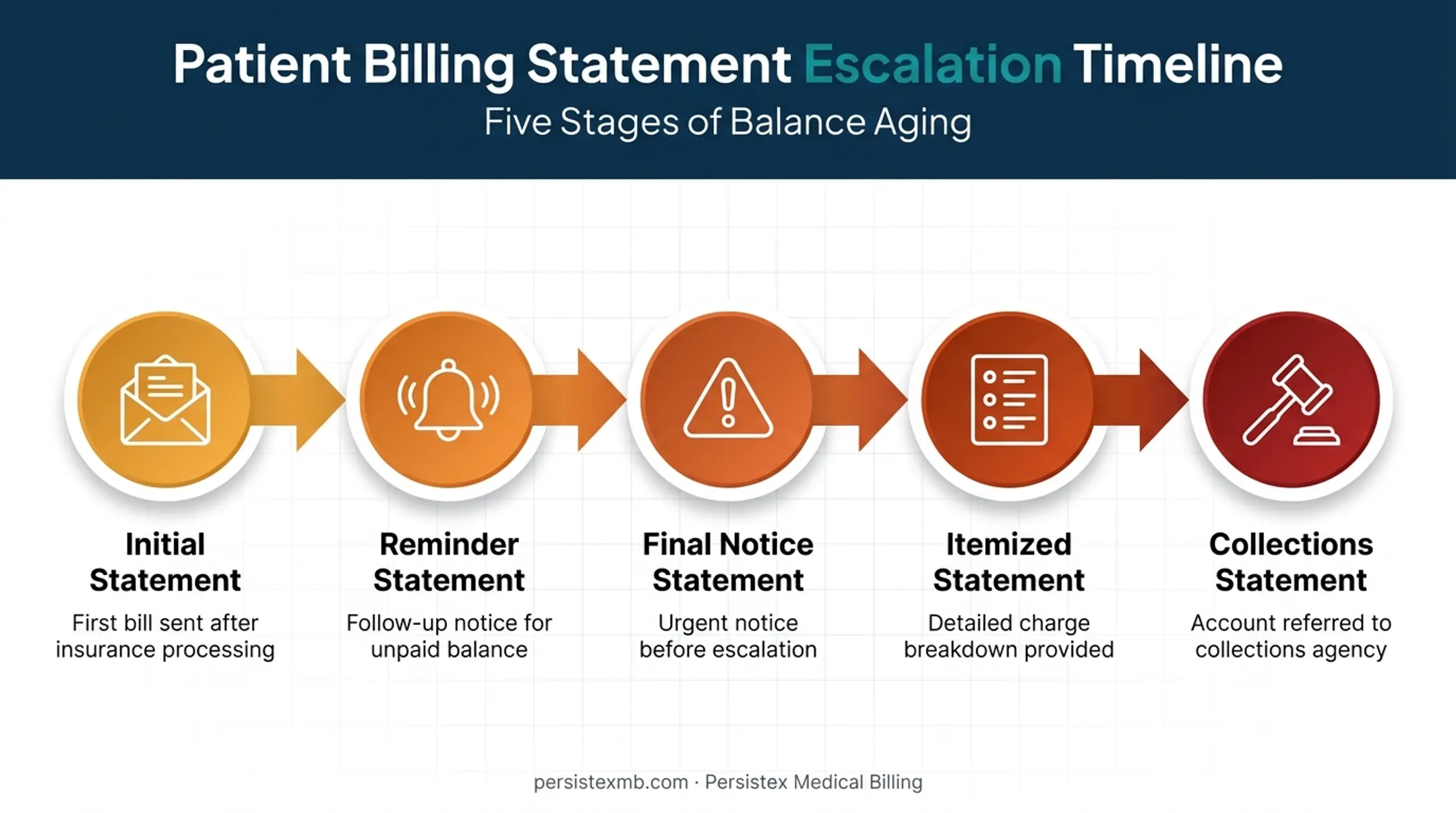 Patient Billing Statement Escalation Timeline
Five Stages of Balance Aging

Initial Statement
First bill sent after insurance processing

Reminder Statement
Follow-up notice for unpaid balance

Final Notice Statement
Urgent notice before escalation

Itemized Statement
Detailed charge breakdown provided

Collections Statement
Account referred to collections agency

persistexmb.com · Persistex Medical Billing